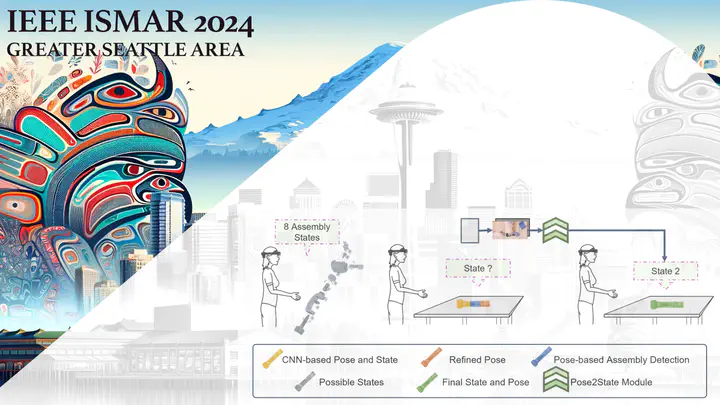 IEEE ISMAR 2024
GREATER SEATTLE AREA

8 Assembly States

State ?

State 2

CNN-based Pose and State
Refined Pose
Pose-based Assembly Detection
Possible States
Final State and Pose
Pose2State Module